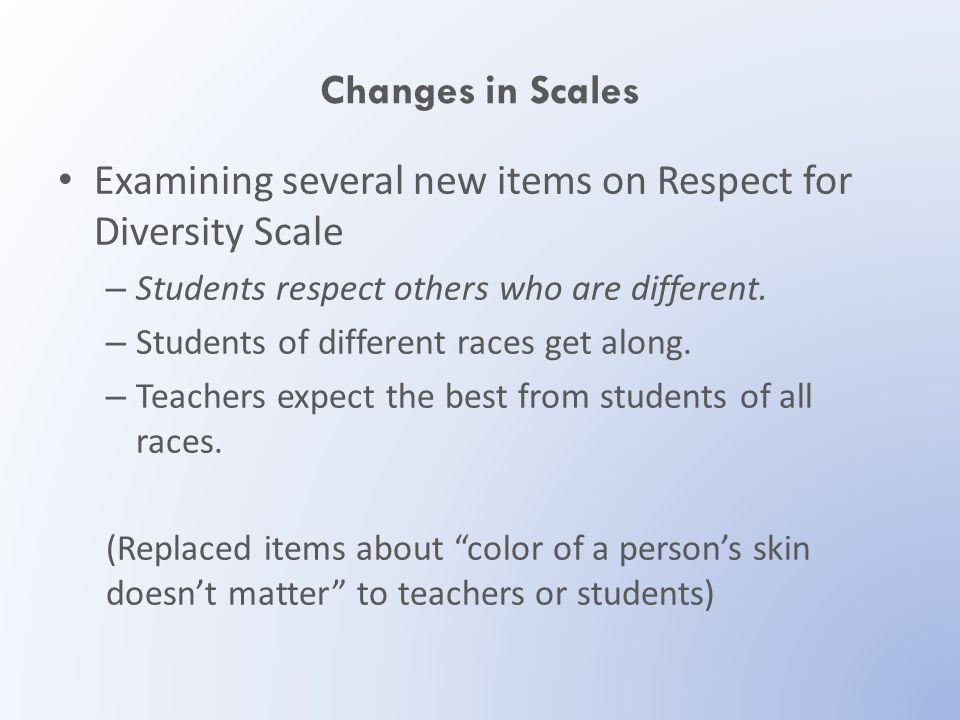 Changes in Scales

• Examining several new items on Respect for Diversity Scale

– Students respect others who are different.

– Students of different races get along.

– Teachers expect the best from students of all races.

(Replaced items about “color of a person’s skin doesn’t matter” to teachers or students)